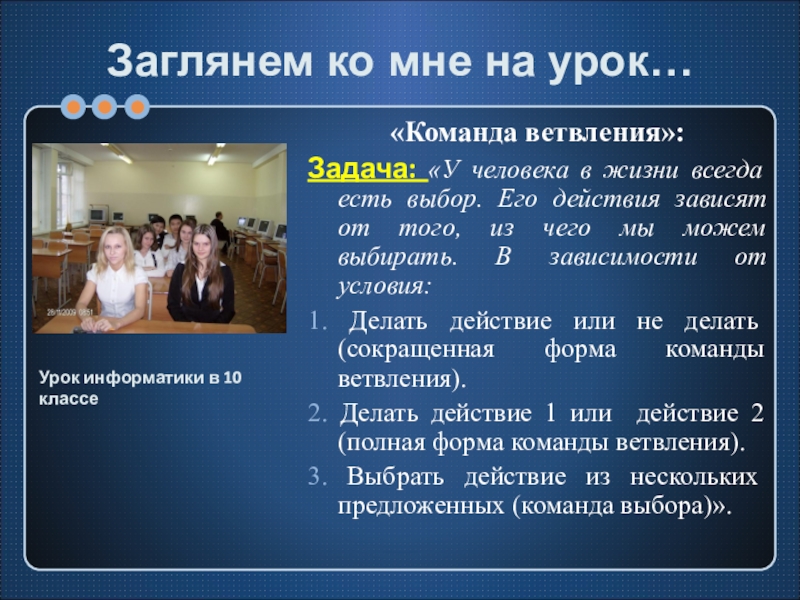 Заглянем ко мне на урок…

28/1/2009 08:51

Урок информатики в 10 классе

«Команда ветвления»:

Задача: «У человека в жизни всегда есть выбор. Его действия зависят от того, из чего мы можем выбирать. В зависимости от условия:

1. Делать действие или не делать (сокращенная форма команды ветвления).
2. Делать действие 1 или действие 2 (полная форма команды ветвления).
3. Выбрать действие из нескольких предложенных (команда выбора)».